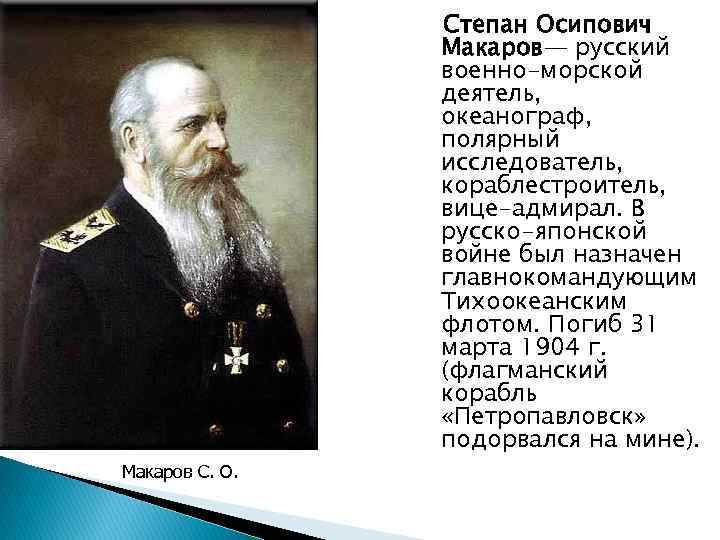 Степан Осипович Макаров— русский военно-морской деятель, океанограф, полярный исследователь, кораблестроитель, вице-адмирал. В русско-японской войне был назначен главнокомандующим Тихоокеанским флотом. Погиб 31 марта 1904 г. (флагманский корабль «Петропавловск» подорвался на мине).

Макаров С. О.